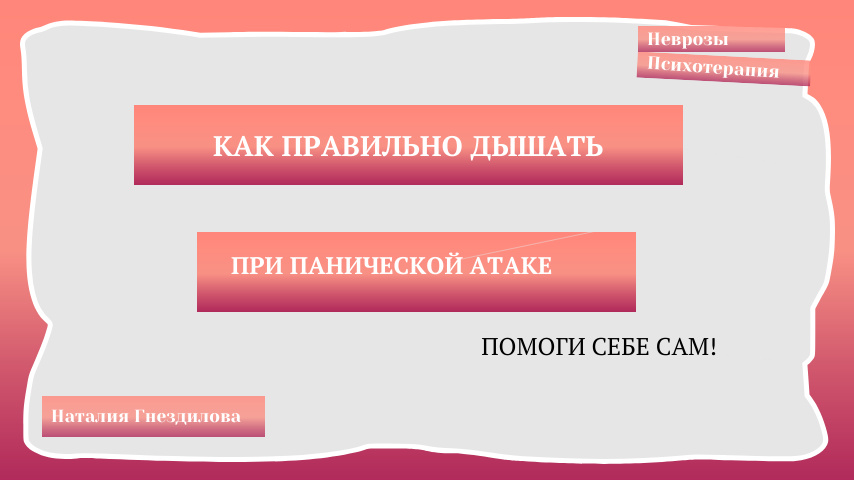 Неврозы
Психотерапия

КАК ПРАВИЛЬНО ДЫШАТЬ

ПРИ ПАНИЧЕСКОЙ АТАКЕ

ПОМОГИ СЕБЕ САМ!

Наталия Гнездилова